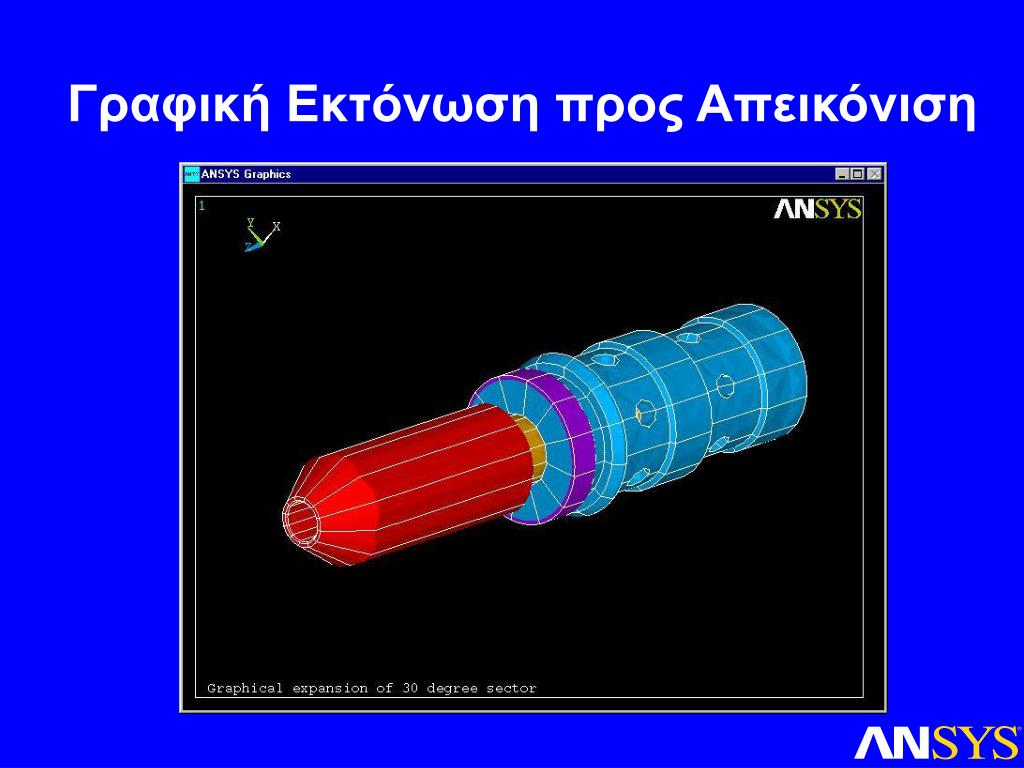 Γραφική Εκτόνωση προς Απεικόνιση

ANSYS Graphics

1

Y
X
Z

ANSYS

Graphical expansion of 30 degree sector

ANSYS